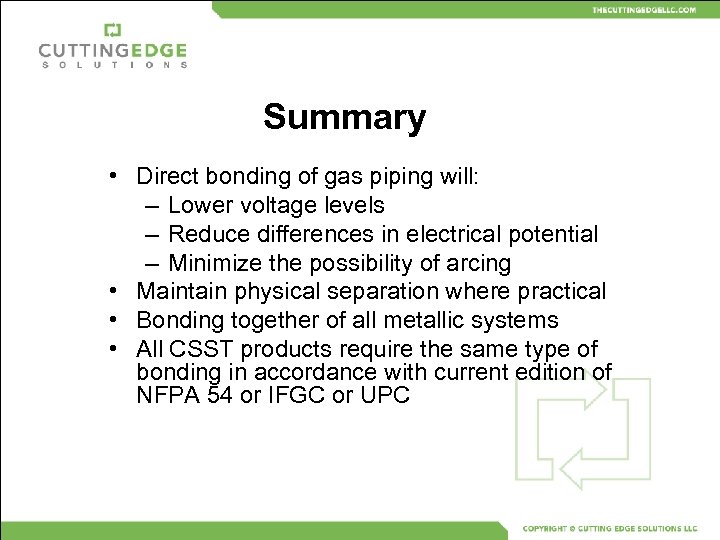 THECUTTINGEDGELLC.COM

CUTTINGEDGE
SOLUTIONS

Summary

• Direct bonding of gas piping will:
  – Lower voltage levels
  – Reduce differences in electrical potential
  – Minimize the possibility of arcing
• Maintain physical separation where practical
• Bonding together of all metallic systems
• All CSST products require the same type of bonding in accordance with current edition of NFPA 54 or IFGC or UPC

COPYRIGHT © CUTTING EDGE SOLUTIONS LLC